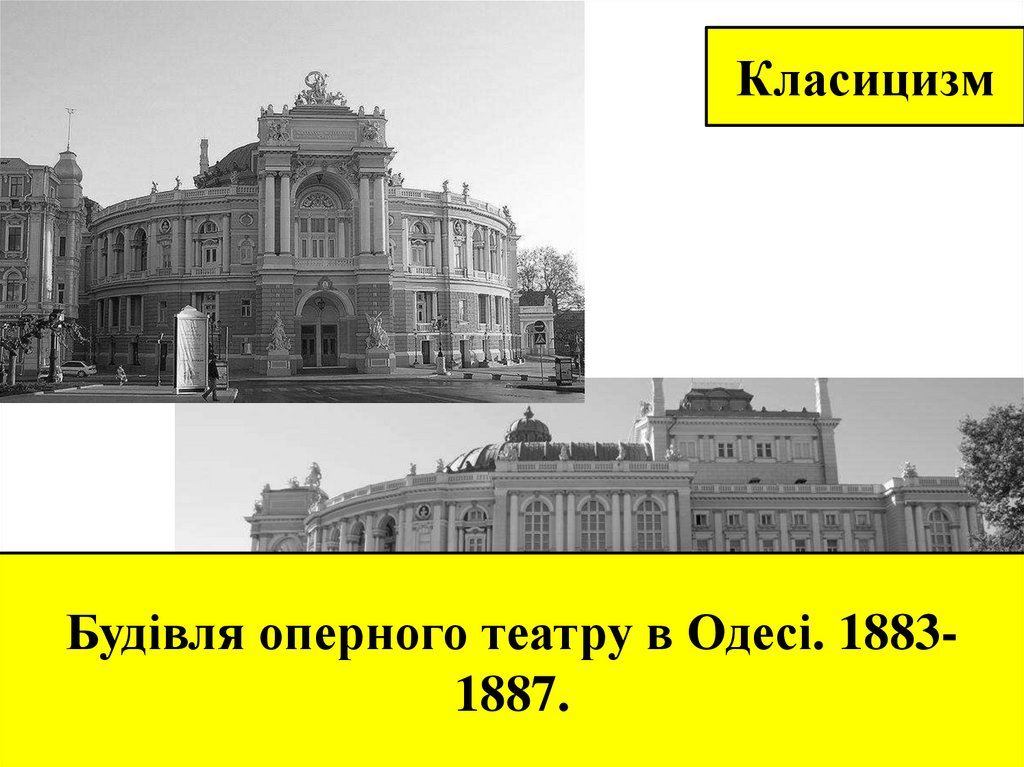 Класицизм

Будівля оперного театру в Одесі. 1883-1887.